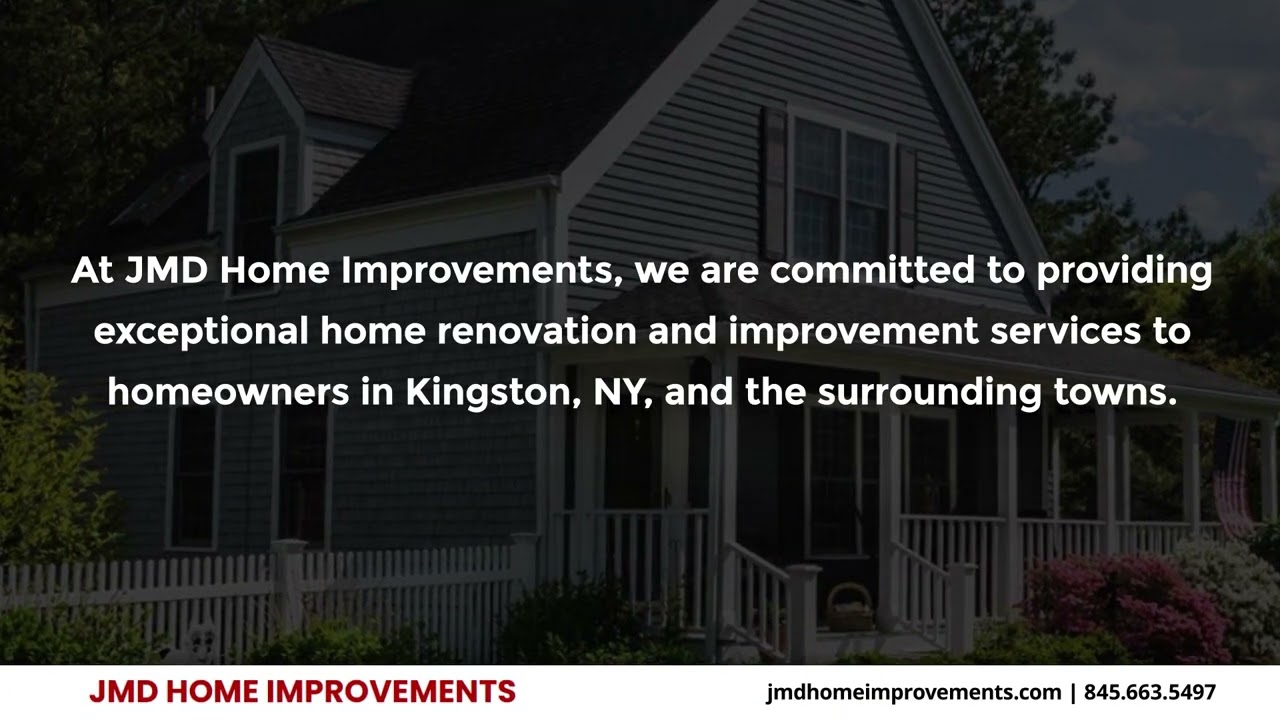 At JMD Home Improvements, we are committed to providing exceptional home renovation and improvement services to homeowners in Kingston, NY, and the surrounding towns.

JMD HOME IMPROVEMENTS

jmdhomeimprovements.com | 845.663.5497